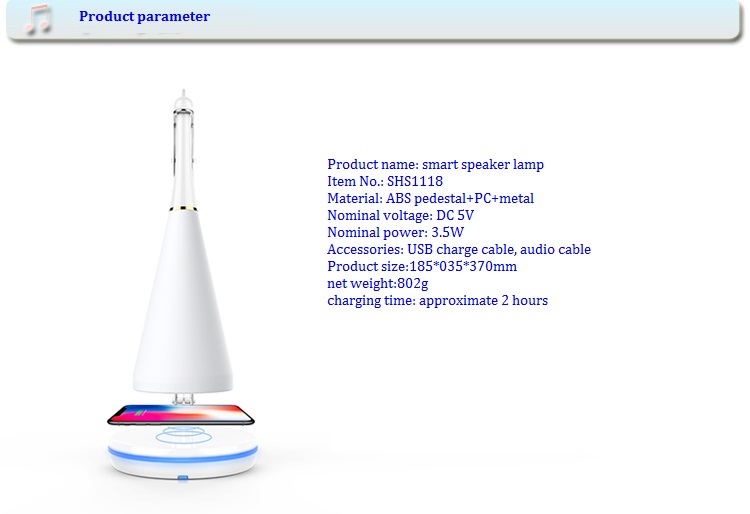 Product parameter

Product name: smart speaker lamp
Item No.: SHS1118
Material: ABS pedestal+PC+metal
Nominal voltage: DC 5V
Nominal power: 3.5W
Accessories: USB charge cable, audio cable
Product size:185*035*370mm
net weight:802g
charging time: approximate 2 hours